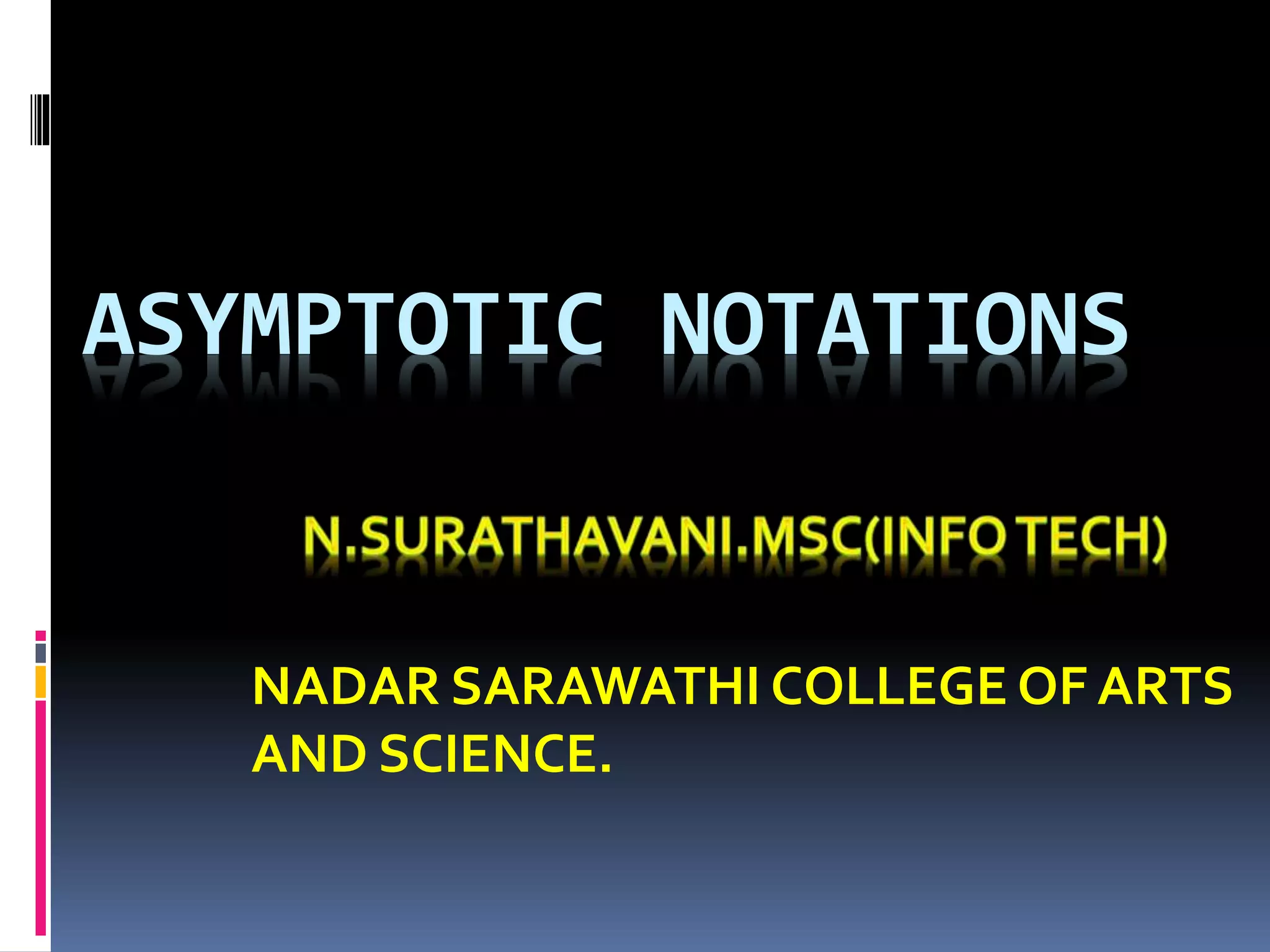 ASYMPTOTIC NOTATIONS

N.SURATHAVANI.MSC(INFO TECH)

NADAR SARAWATHI COLLEGE OF ARTS AND SCIENCE.